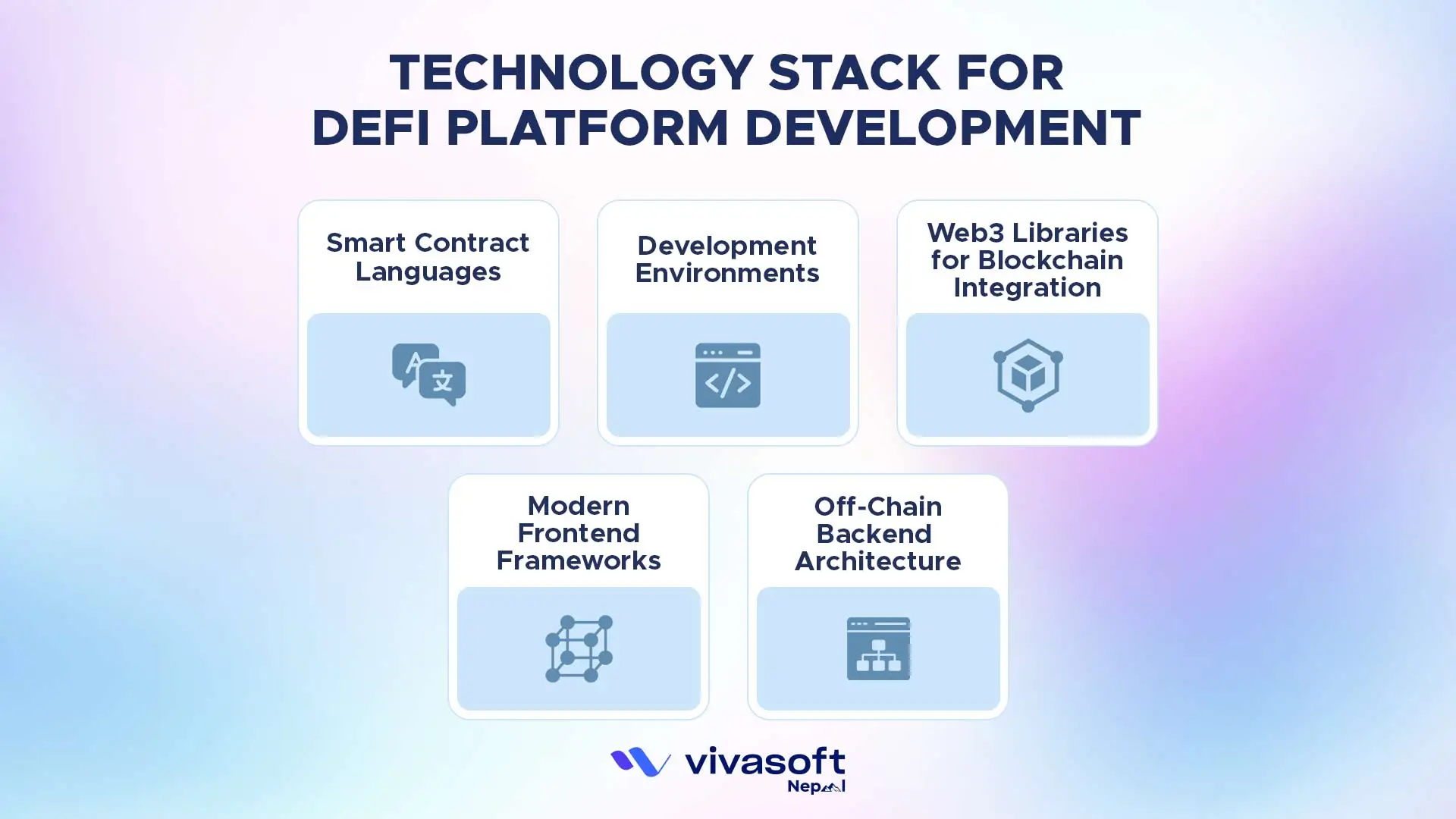 TECHNOLOGY STACK FOR DEFI PLATFORM DEVELOPMENT

Smart Contract Languages

Development Environments

Web3 Libraries for Blockchain Integration

Modern Frontend Frameworks

Off-Chain Backend Architecture

vivasoft Nepal